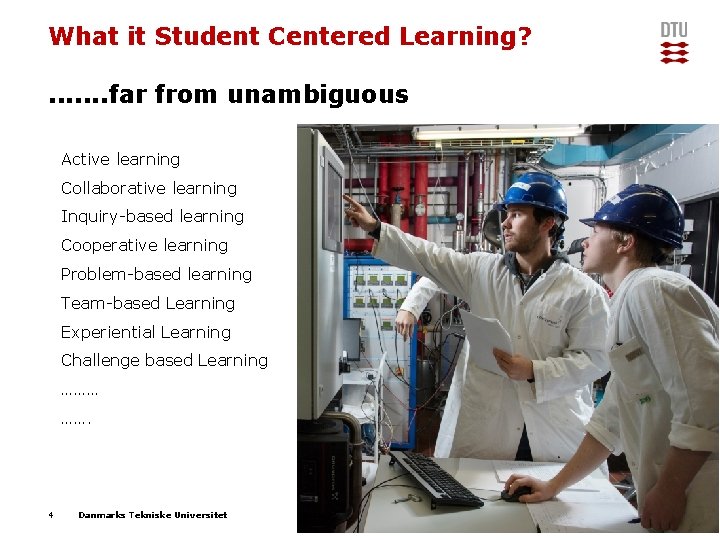 What it Student Centered Learning?

DTU

…….far from unambiguous

Active learning
Collaborative learning
Inquiry-based learning
Cooperative learning
Problem-based learning
Team-based Learning
Experiential Learning
Challenge based Learning
………
…….

4 Danmarks Tekniske Universitet